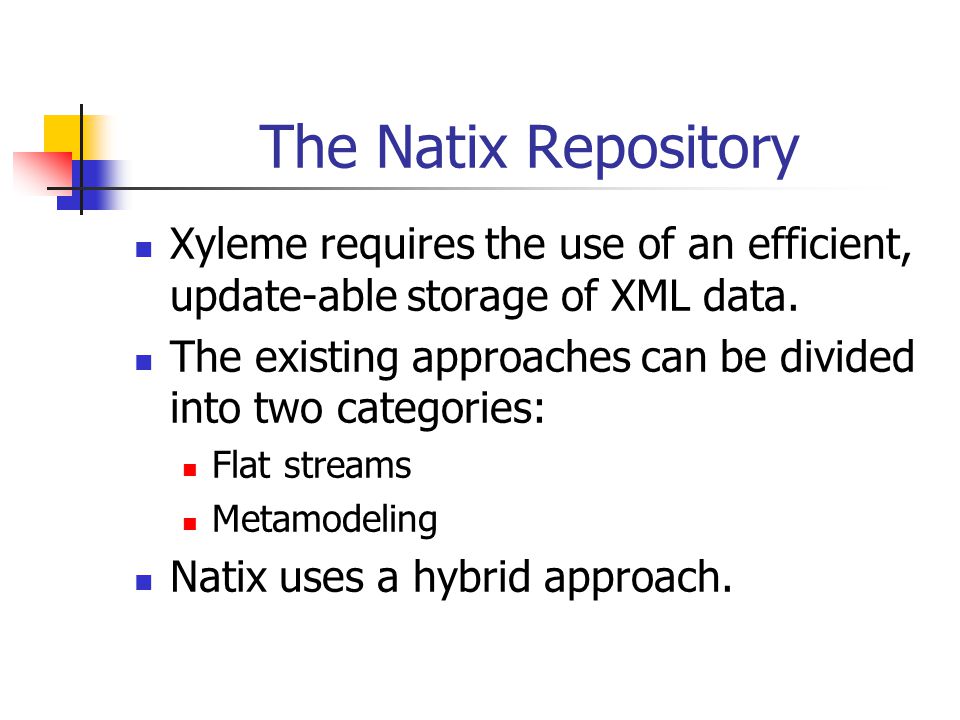 The Natix Repository

- Xyleme requires the use of an efficient, update-able storage of XML data.
- The existing approaches can be divided into two categories:
  - Flat streams
  - Metamodeling
- Natix uses a hybrid approach.